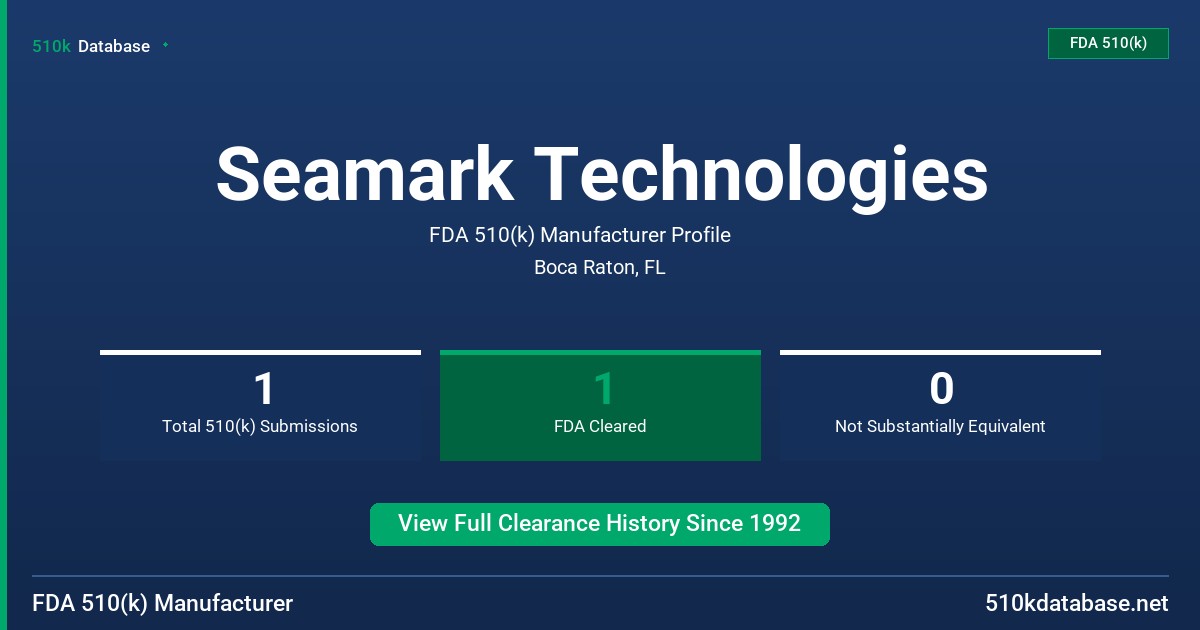 510k Database

FDA 510(k)

Seamark Technologies

FDA 510(k) Manufacturer Profile

Boca Raton, FL

1
Total 510(k) Submissions

1
FDA Cleared

0
Not Substantially Equivalent

View Full Clearance History Since 1992

FDA 510(k) Manufacturer

510kdatabase.net